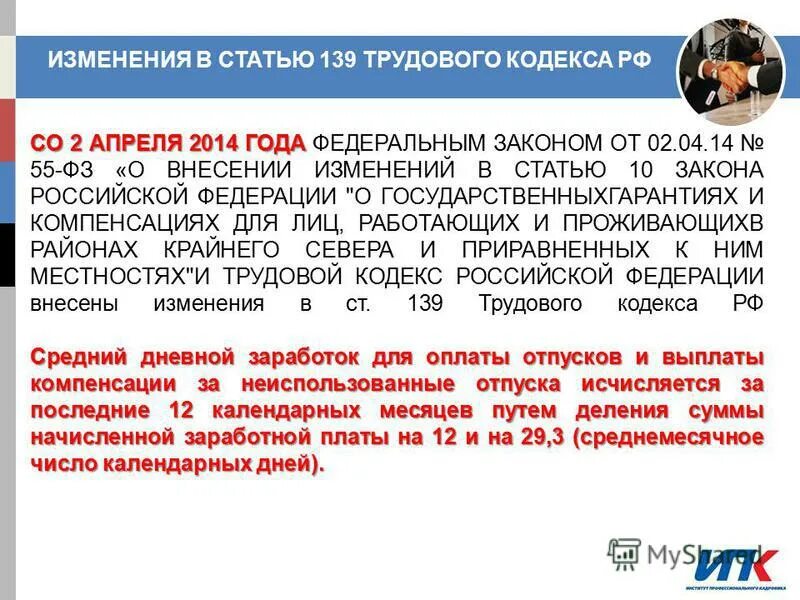 ИЗМЕНЕНИЯ В СТАТЬЮ 139 ТРУДОВОГО КОДЕКСА РФ

СО 2 АПРЕЛЯ 2014 ГОДА ФЕДЕРАЛЬНЫМ ЗАКОНОМ ОТ 02.04.14 № 55-ФЗ «О ВНЕСЕНИИ ИЗМЕНЕНИЙ В СТАТЬЮ 10 ЗАКОНА РОССИЙСКОЙ ФЕДЕРАЦИИ "О ГОСУДАРСТВЕННЫХГАРАНТИЯХ И КОМПЕНСАЦИЯХ ДЛЯ ЛИЦ, РАБОТАЮЩИХ И ПРОЖИВАЮЩИХВ РАЙОНАХ КРАЙНЕГО СЕВЕРА И ПРИРАВНЕННЫХ К НИМ МЕСТНОСТЯХ"И ТРУДОВОЙ КОДЕКС РОССИЙСКОЙ ФЕДЕРАЦИИ внесены изменения в ст. 139 Трудового кодекса РФ

Средний дневной заработок для оплаты отпусков и выплаты компенсации за неиспользованные отпуска исчисляется за последние 12 календарных месяцев путем деления суммы начисленной заработной платы на 12 и на 29,3 (среднемесячное число календарных дней).

MyShared

ИПК
ИНСТИТУТ ПРОФЕССИОНАЛЬНОГО КАДРОВИКА